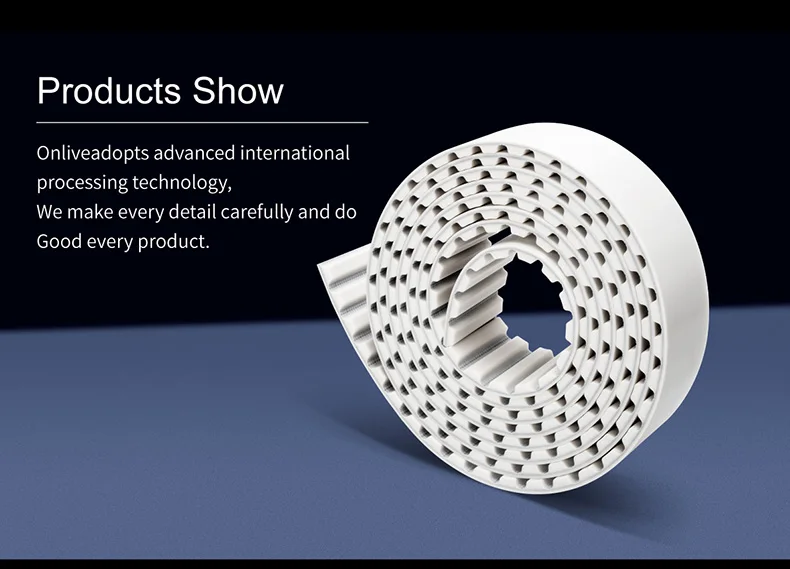 Products Show

Onliveadopts advanced international processing technology,
We make every detail carefully and do Good every product.